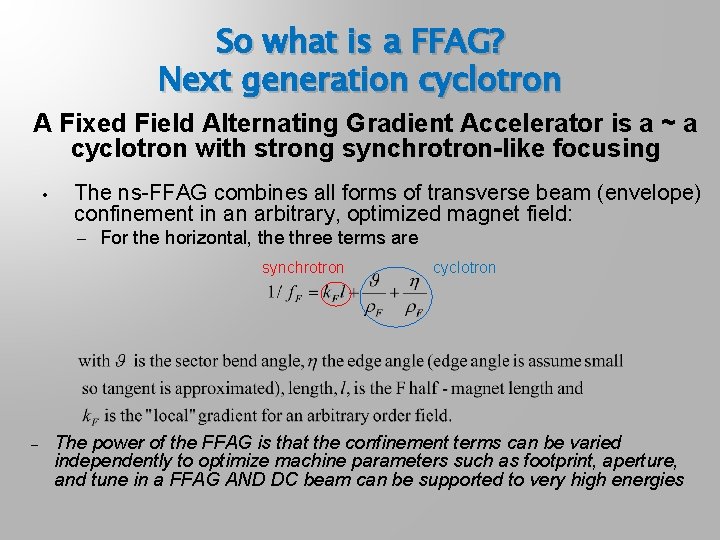 So what is a FFAG?
Next generation cyclotron

A Fixed Field Alternating Gradient Accelerator is a ~ a cyclotron with strong synchrotron-like focusing

• The ns-FFAG combines all forms of transverse beam (envelope) confinement in an arbitrary, optimized magnet field:
– For the horizontal, the three terms are

synchrotron cyclotron

$1/f_F = k_F l + \frac{\vartheta}{\rho_F} + \frac{\eta}{\rho_F}$

with $\vartheta$ is the sector bend angle, $\eta$ the edge angle (edge angle is assume small so tangent is approximated), length, $l$, is the F half - magnet length and $k_F$ is the "local" gradient for an arbitrary order field.

– The power of the FFAG is that the confinement terms can be varied independently to optimize machine parameters such as footprint, aperture, and tune in a FFAG AND DC beam can be supported to very high energies